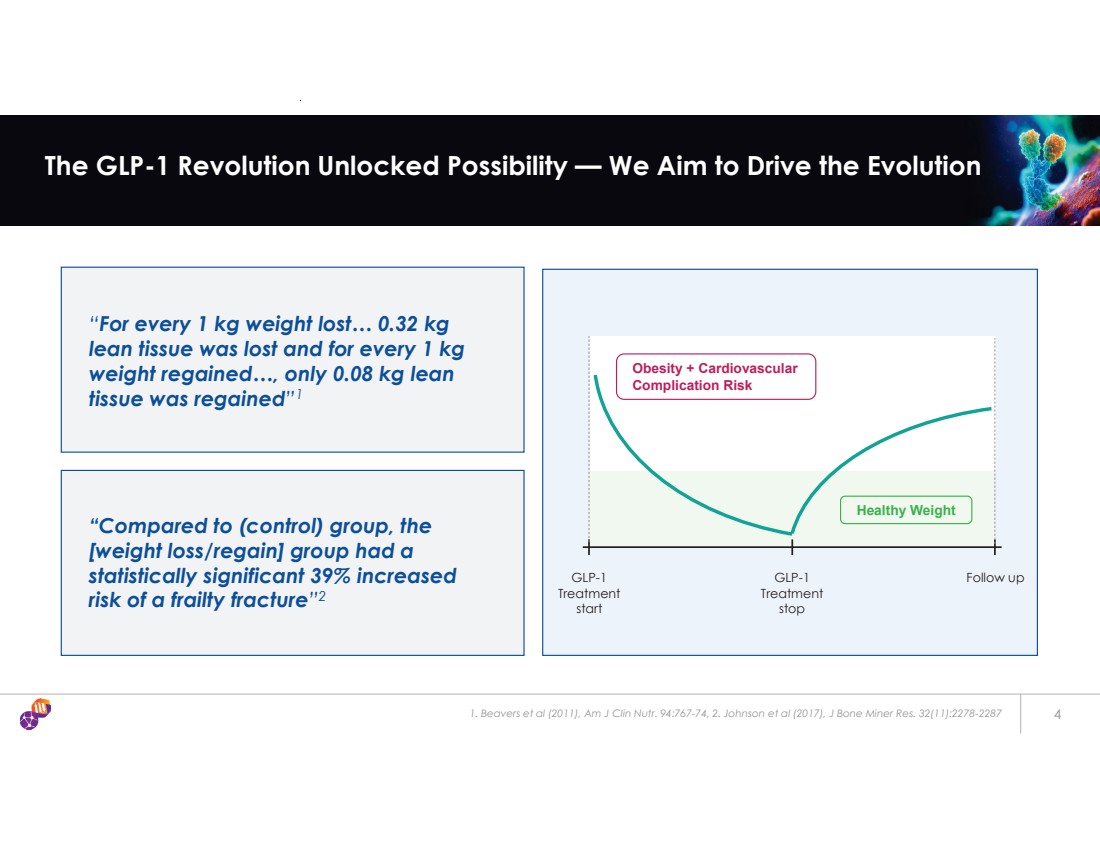 The GLP-1 Revolution Unlocked Possibility — We Aim to Drive the Evolution

"For every 1 kg weight lost… 0.32 kg lean tissue was lost and for every 1 kg weight regained…, only 0.08 kg lean tissue was regained"$^1$

"Compared to (control) group, the [weight loss/regain] group had a statistically significant 39% increased risk of a frailty fracture"$^2$

Obesity + Cardiovascular Complication Risk

Healthy Weight

GLP-1 Treatment start

GLP-1 Treatment stop

Follow up

1. Beavers et al (2011), Am J Clin Nutr. 94:767-74, 2. Johnson et al (2017), J Bone Miner Res. 32(11):2278-2287

4